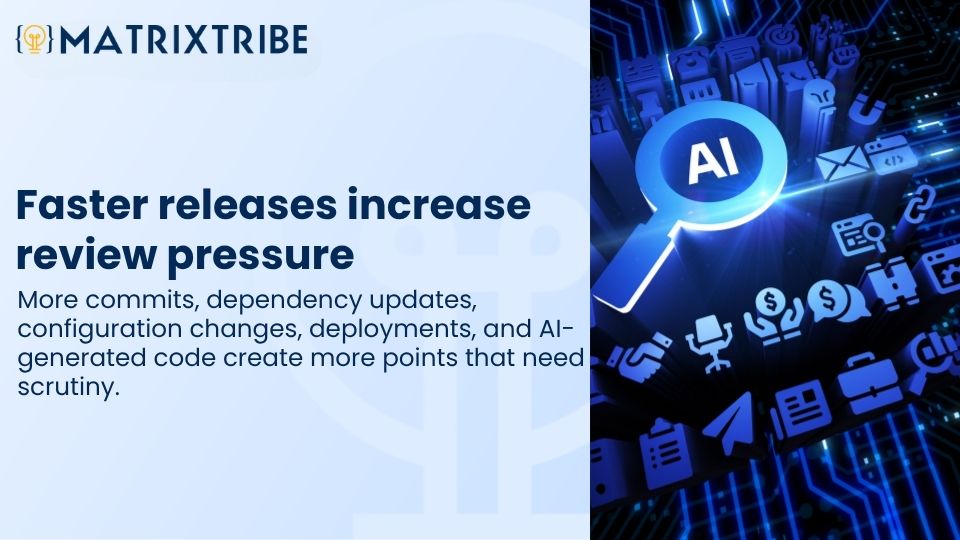 MATRIXTRIBE

Faster releases increase review pressure

More commits, dependency updates, configuration changes, deployments, and AI-generated code create more points that need scrutiny.

AI